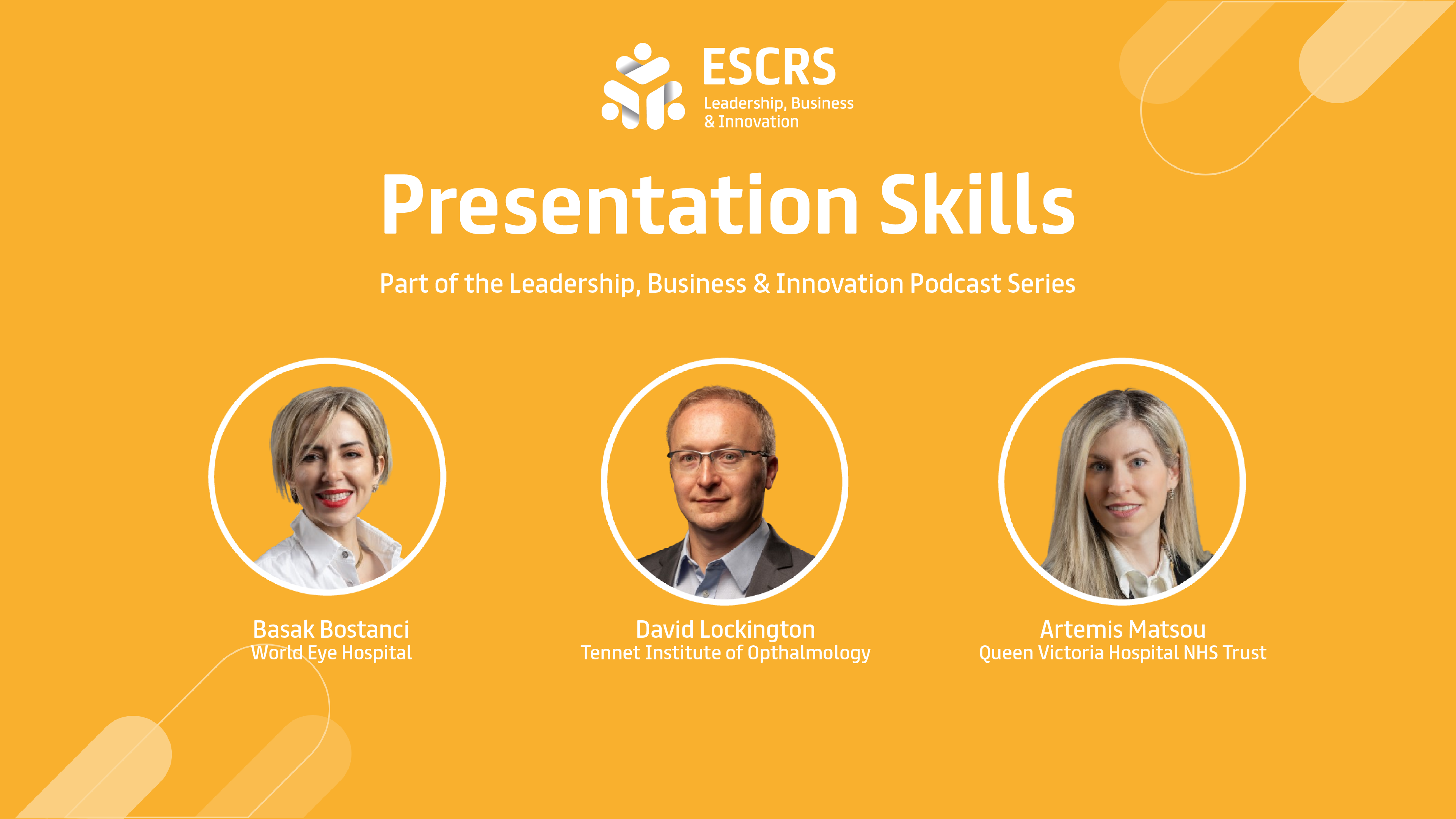 ESCRS
Leadership, Business & Innovation

Presentation Skills

Part of the Leadership, Business & Innovation Podcast Series

Basak Bostanci
World Eye Hospital

David Lockington
Tennet Institute of Opthalmology

Artemis Matsou
Queen Victoria Hospital NHS Trust